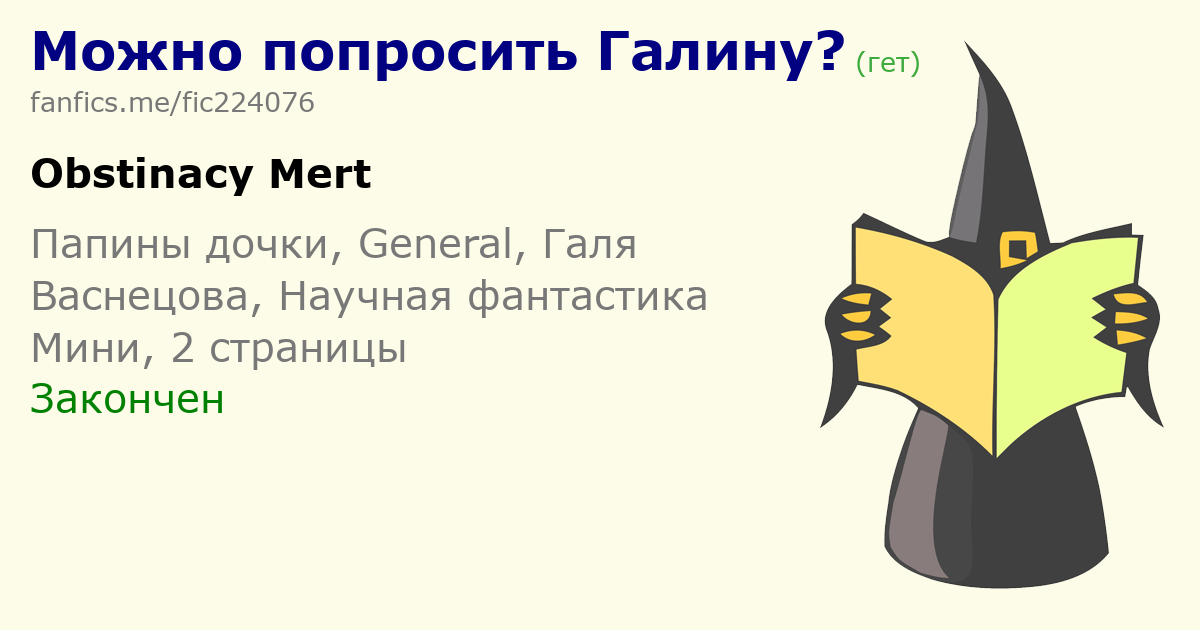 Можно попросить Галину? (гет)
fanfics.me/fic224076

Obstinacy Mert

Папины дочки, General, Галя Васнецова, Научная фантастика
Мини, 2 страницы
Закончен